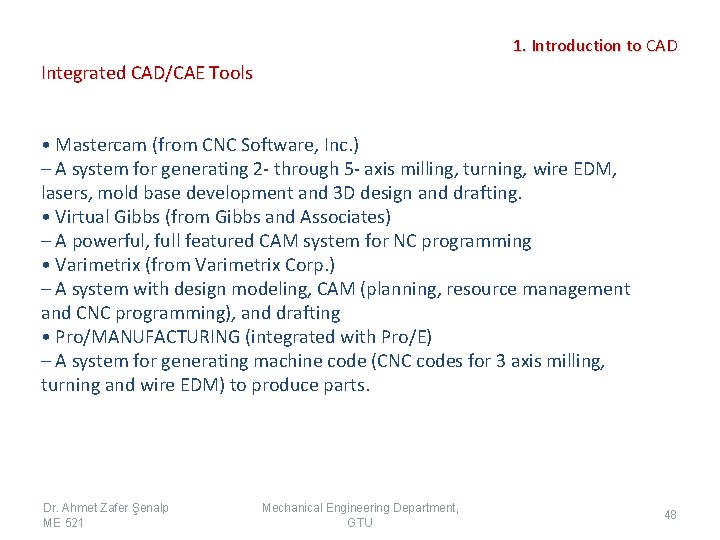 1. Introduction to CAD

Integrated CAD/CAE Tools

• Mastercam (from CNC Software, Inc.)
– A system for generating 2- through 5- axis milling, turning, wire EDM, lasers, mold base development and 3D design and drafting.
• Virtual Gibbs (from Gibbs and Associates)
– A powerful, full featured CAM system for NC programming
• Varimetrix (from Varimetrix Corp.)
– A system with design modeling, CAM (planning, resource management and CNC programming), and drafting
• Pro/MANUFACTURING (integrated with Pro/E)
– A system for generating machine code (CNC codes for 3 axis milling, turning and wire EDM) to produce parts.

Dr. Ahmet Zafer Şenalp
ME 521

Mechanical Engineering Department, GTU

48